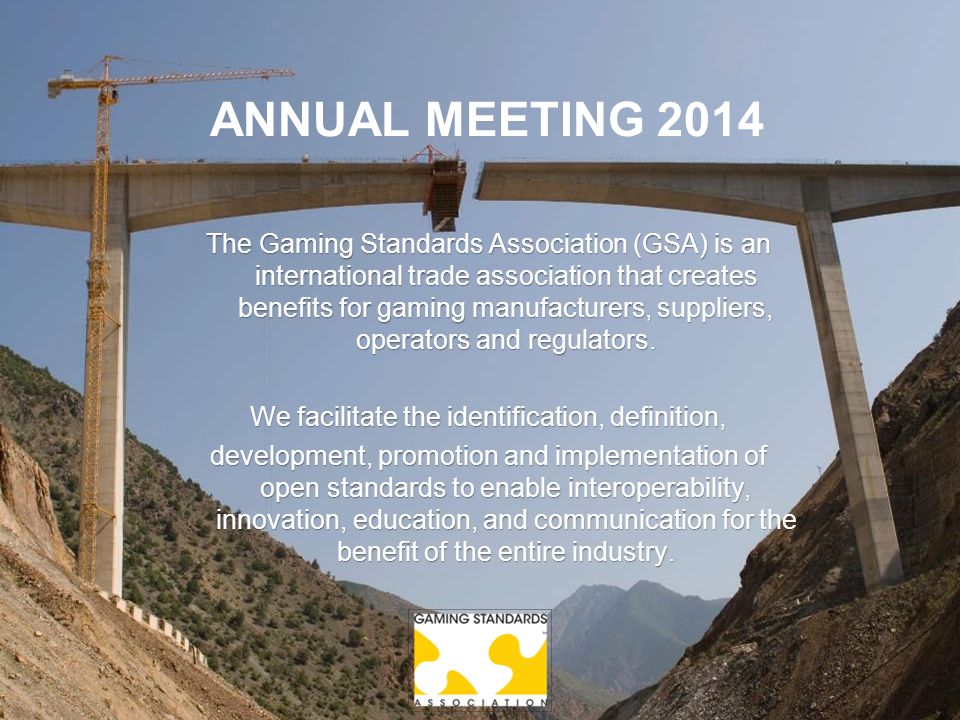 ANNUAL MEETING 2014

The Gaming Standards Association (GSA) is an international trade association that creates benefits for gaming manufacturers, suppliers, operators and regulators.

We facilitate the identification, definition, development, promotion and implementation of open standards to enable interoperability, innovation, education, and communication for the benefit of the entire industry.

GAMING STANDARDS ASSOCIATION